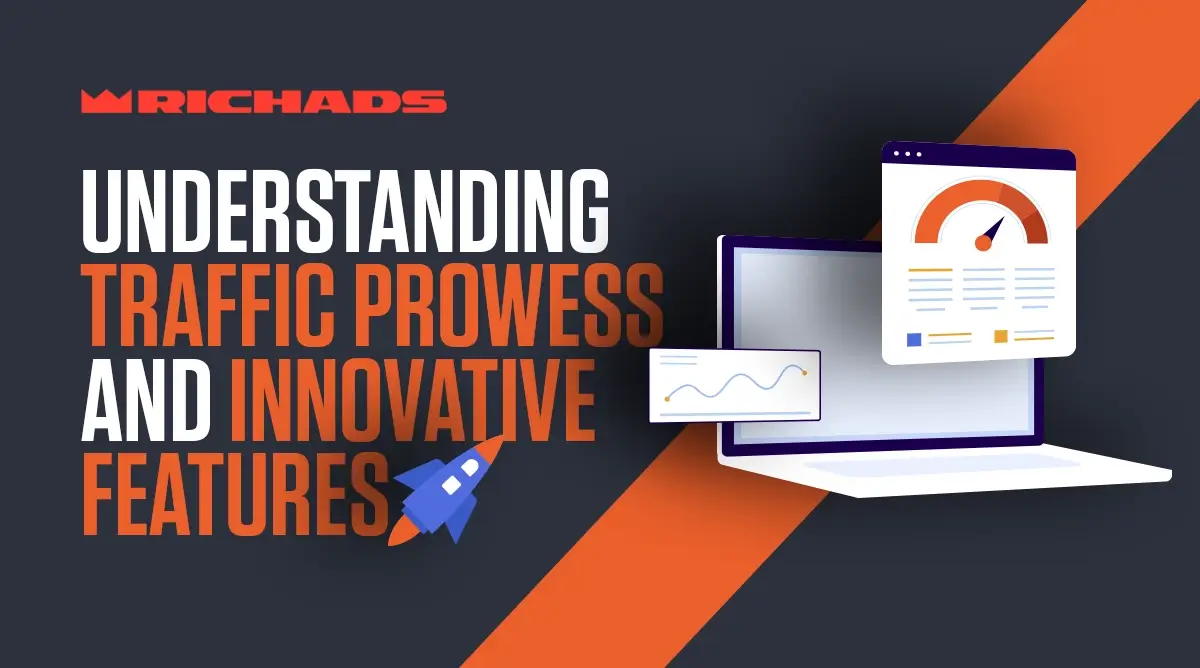 RICHADS

UNDERSTANDING TRAFFIC PROWESS AND INNOVATIVE FEATURES